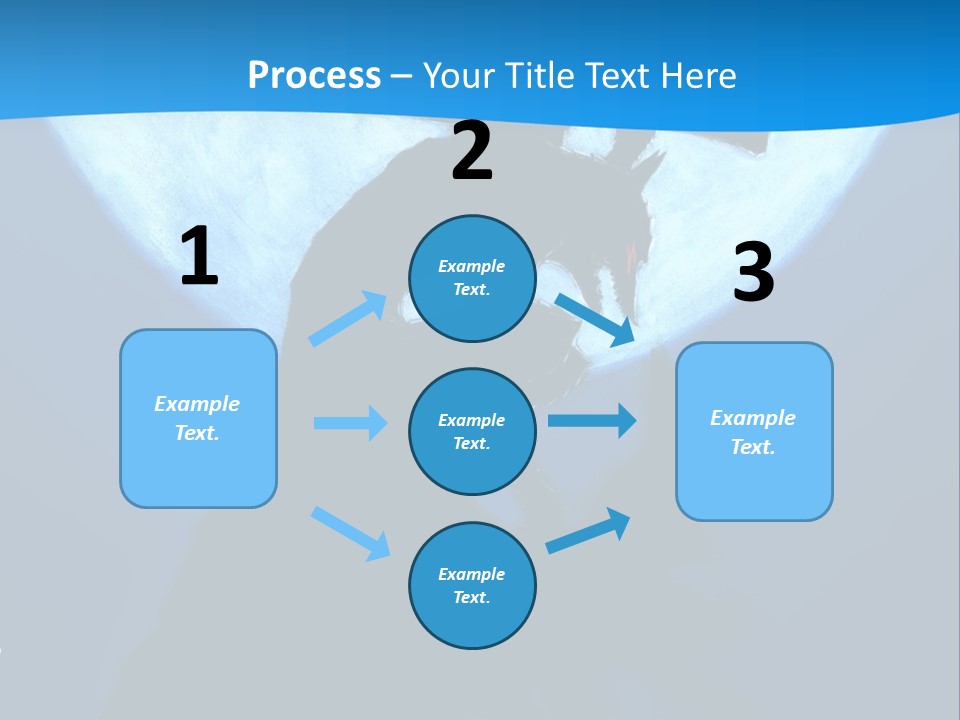 Process – Your Title Text Here

1

Example Text.

2

Example Text.

Example Text.

Example Text.

3

Example Text.